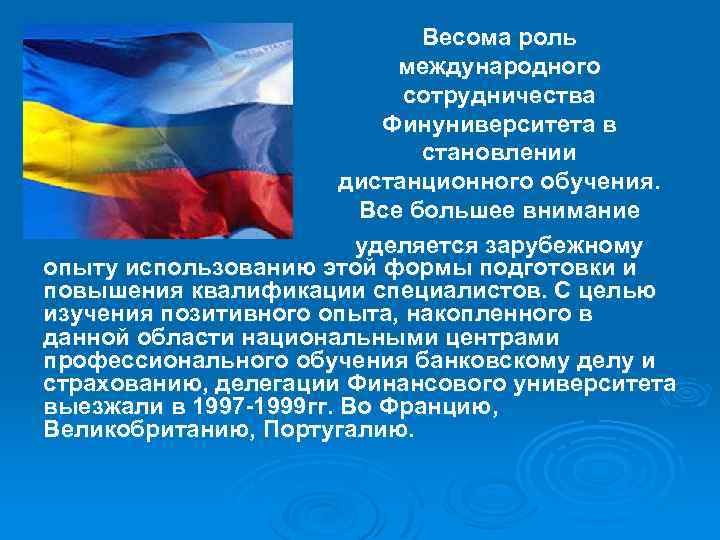 Весома роль международного сотрудничества Финуниверситета в становлении дистанционного обучения. Все большее внимание уделяется зарубежному опыту использованию этой формы подготовки и повышения квалификации специалистов. С целью изучения позитивного опыта, накопленного в данной области национальными центрами профессионального обучения банковскому делу и страхованию, делегации Финансового университета выезжали в 1997-1999гг. Во Францию, Великобританию, Португалию.